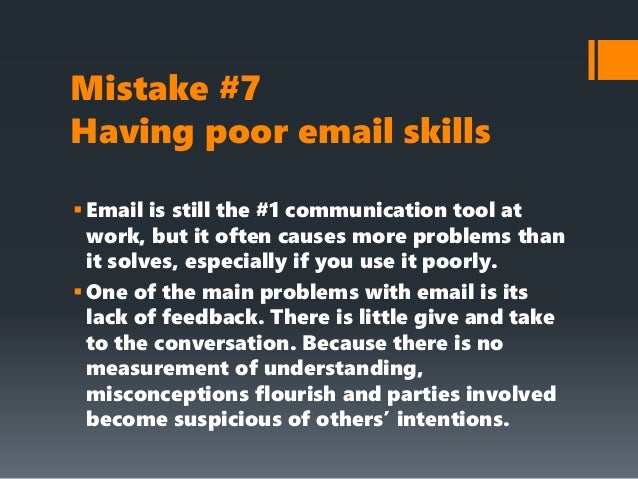 Mistake #7
Having poor email skills

▪ Email is still the #1 communication tool at work, but it often causes more problems than it solves, especially if you use it poorly.

▪ One of the main problems with email is its lack of feedback. There is little give and take to the conversation. Because there is no measurement of understanding, misconceptions flourish and parties involved become suspicious of others' intentions.